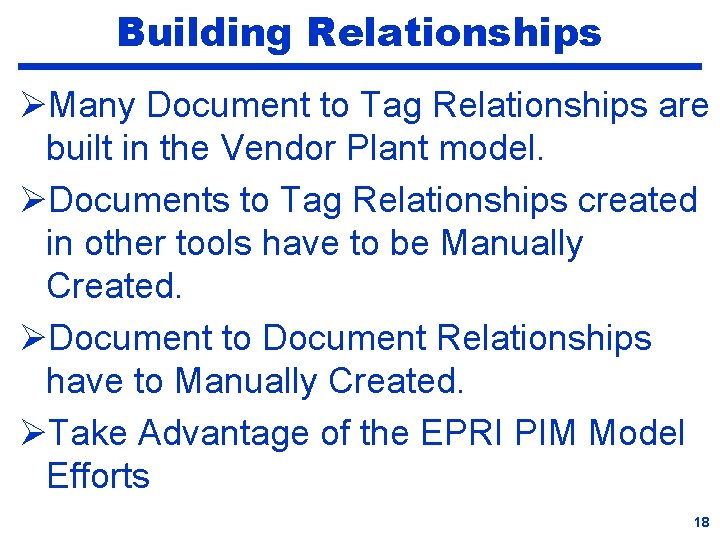 Building Relationships

➢Many Document to Tag Relationships are built in the Vendor Plant model.

➢Documents to Tag Relationships created in other tools have to be Manually Created.

➢Document to Document Relationships have to Manually Created.

➢Take Advantage of the EPRI PIM Model Efforts

18